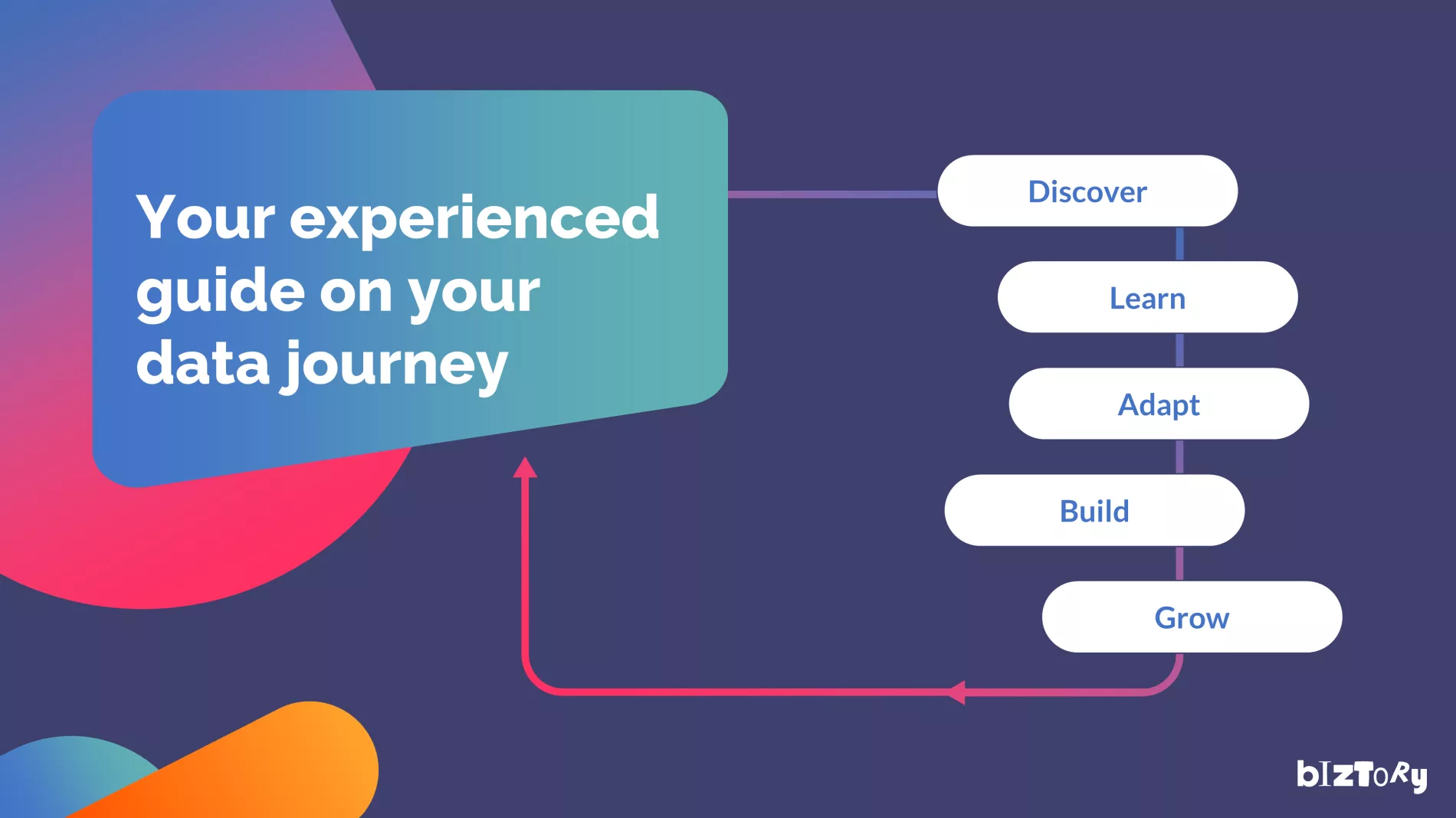 Your experienced guide on your data journey

Discover

Learn

Adapt

Build

Grow

bIZToRy